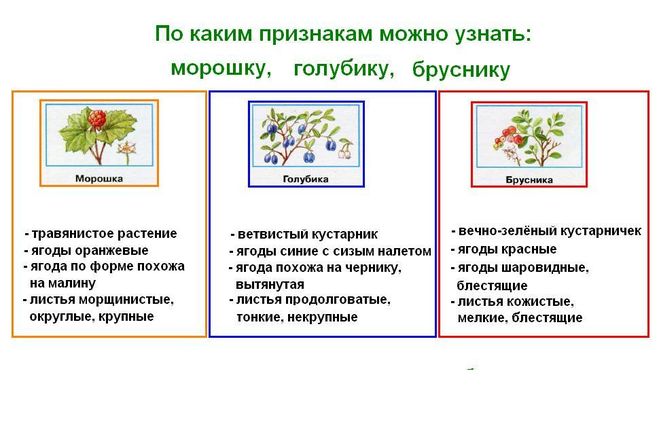 По каким признакам можно узнать:
морошку, голубику, бруснику

Морошка

- травянистое растение
- ягоды оранжевые
- ягода по форме похожа на малину
- листья морщинистые, округлые, крупные

Голубика

- ветвистый кустарник
- ягоды синие с сизым налетом
- ягода похожа на чернику, вытянутая
- листья продолговатые, тонкие, некрупные

Брусника

- вечно-зелёный кустарничек
- ягоды красные
- ягоды шаровидные, блестящие
- листья кожистые, мелкие, блестящие